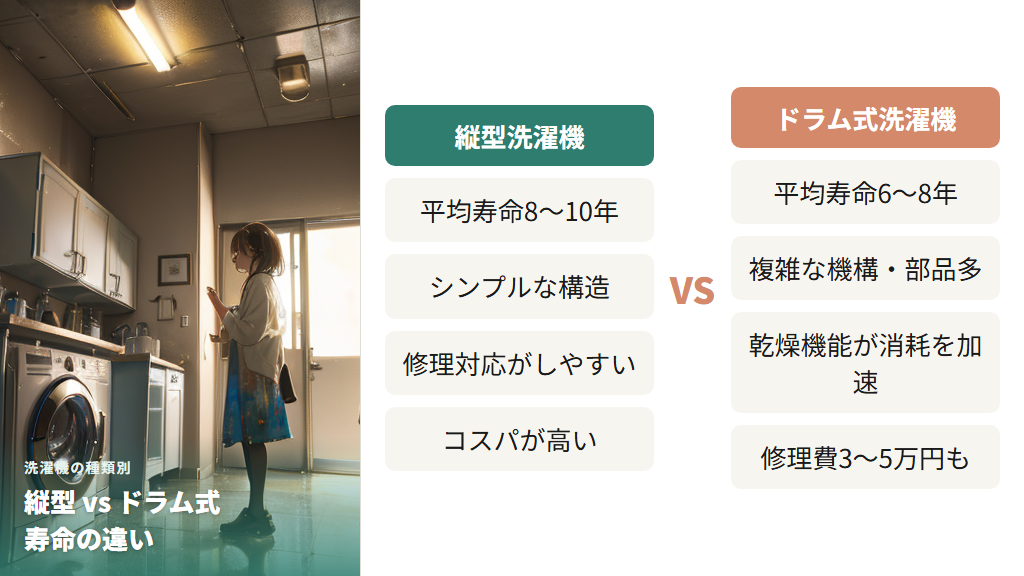 洗濯機の種類別
縦型 vs ドラム式
寿命の違い

縦型洗濯機

平均寿命8〜10年

シンプルな構造

修理対応がしやすい

コスパが高い

VS

ドラム式洗濯機

平均寿命6〜8年

複雑な機構・部品多

乾燥機能が消耗を加速

修理費3〜5万円も